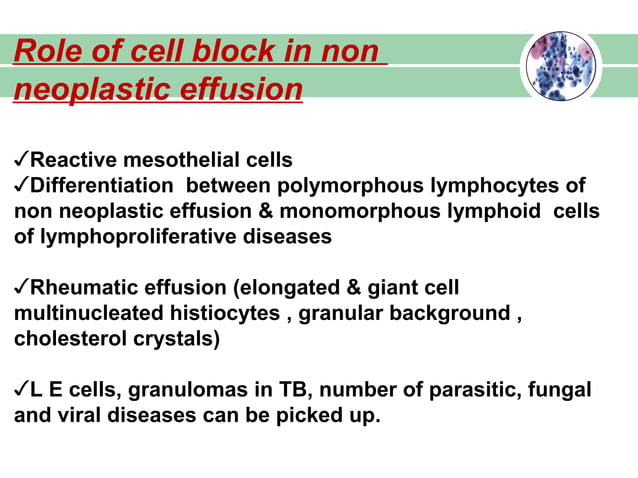 Role of cell block in non neoplastic effusion

✓Reactive mesothelial cells
✓Differentiation between polymorphous lymphocytes of non neoplastic effusion & monomorphous lymphoid cells of lymphoproliferative diseases

✓Rheumatic effusion (elongated & giant cell multinucleated histiocytes , granular background , cholesterol crystals)

✓L E cells, granulomas in TB, number of parasitic, fungal and viral diseases can be picked up.